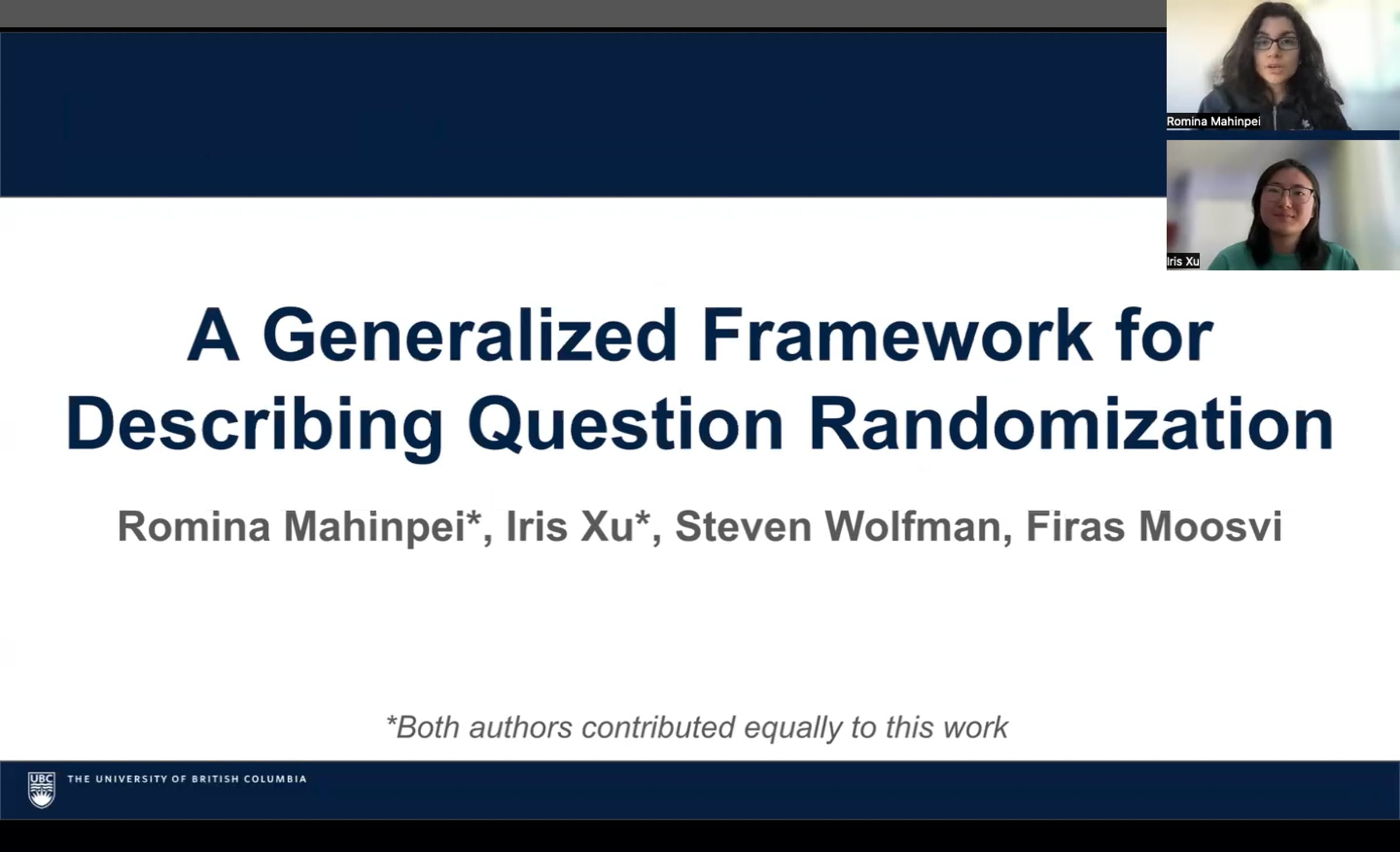 Romina Mahinpei

Iris Xu

A Generalized Framework for Describing Question Randomization

Romina Mahinpei*, Iris Xu*, Steven Wolfman, Firas Moosvi

*Both authors contributed equally to this work

UBC THE UNIVERSITY OF BRITISH COLUMBIA